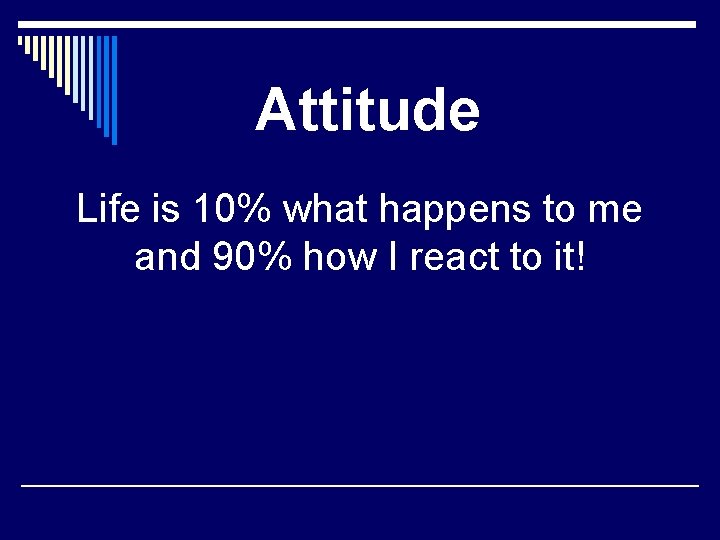 Attitude

Life is 10% what happens to me and 90% how I react to it!